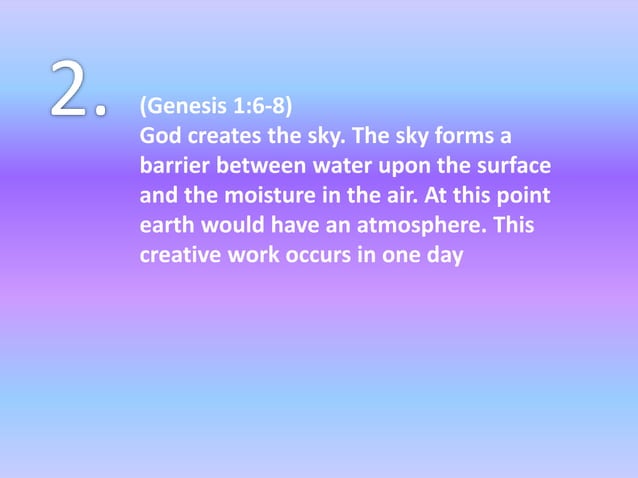 2.

(Genesis 1:6-8)
God creates the sky. The sky forms a barrier between water upon the surface and the moisture in the air. At this point earth would have an atmosphere. This creative work occurs in one day